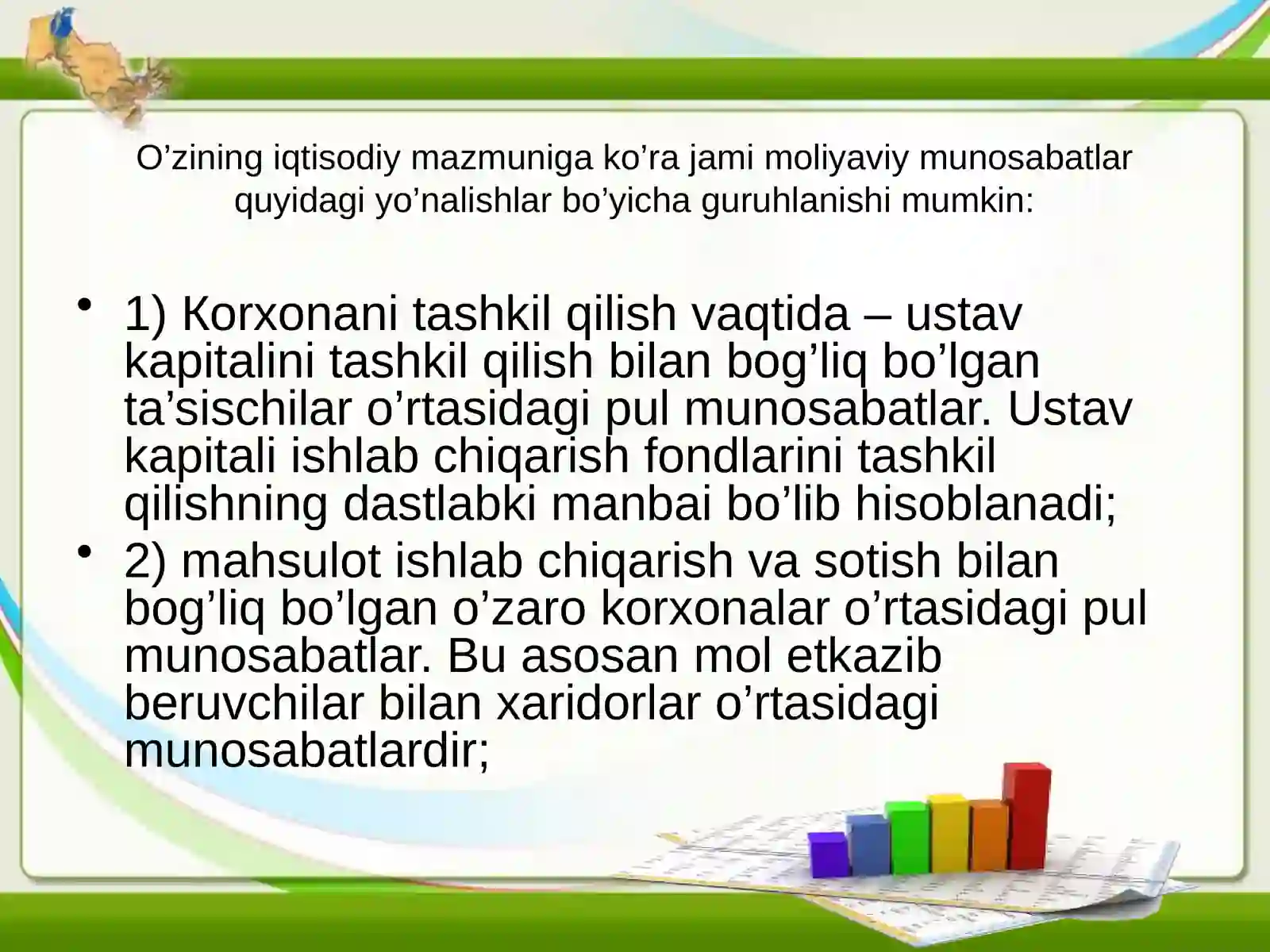 O’zining iqtisodiy mazmuniga ko’ra jami moliyaviy munosabatlar quyidagi yo’nalishlar bo’yicha guruhlanishi mumkin:

• 1) Korxonani tashkil qilish vaqtida – ustav kapitalini tashkil qilish bilan bog’liq bo’lgan ta’sischilar o’rtasidagi pul munosabatlar. Ustav kapitali ishlab chiqarish fondlarini tashkil qilishning dastlabki manbai bo’lib hisoblanadi;
• 2) mahsulot ishlab chiqarish va sotish bilan bog’liq bo’lgan o’zaro korxonalar o’rtasidagi pul munosabatlar. Bu asosan mol etkazib beruvchilar bilan xaridorlar o’rtasidagi munosabatlardir;